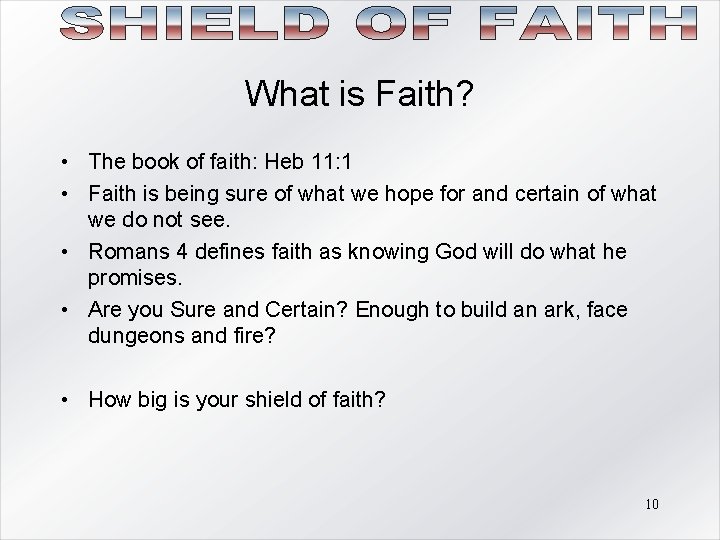 SHIELD OF FAITH

What is Faith?

• The book of faith: Heb 11:1
• Faith is being sure of what we hope for and certain of what we do not see.
• Romans 4 defines faith as knowing God will do what he promises.
• Are you Sure and Certain? Enough to build an ark, face dungeons and fire?

• How big is your shield of faith?

10